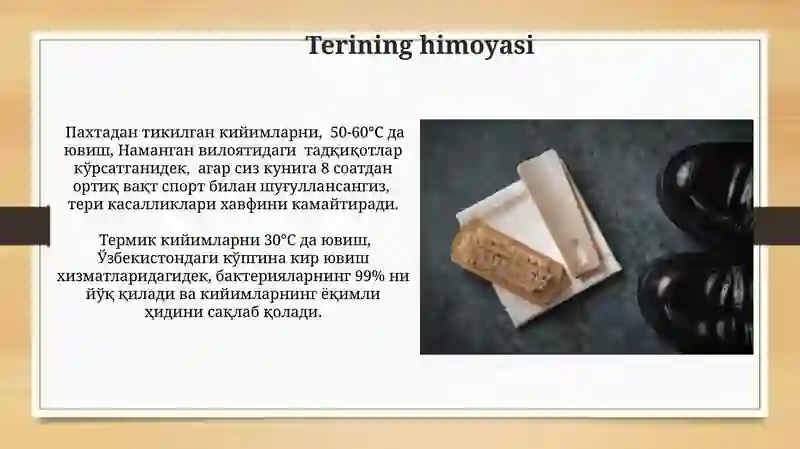 Terining himoyasi

Пахтадан тикилган кийимларни, 50-60°C да ювиш, Наманган вилоятидаги тадқиқотлар кўрсатганидек, агар сиз кунига 8 соатдан ортиқ вақт спорт билан шуғуллансангиз, тери касалликлари хавфини камайтиради.

Термик кийимларни 30°C да ювиш, Ўзбекистондаги кўпгина кир ювиш хизматларидагидек, бактерияларнинг 99% ни йўқ қилади ва кийимларнинг ёқимли ҳидини сақлаб қолади.